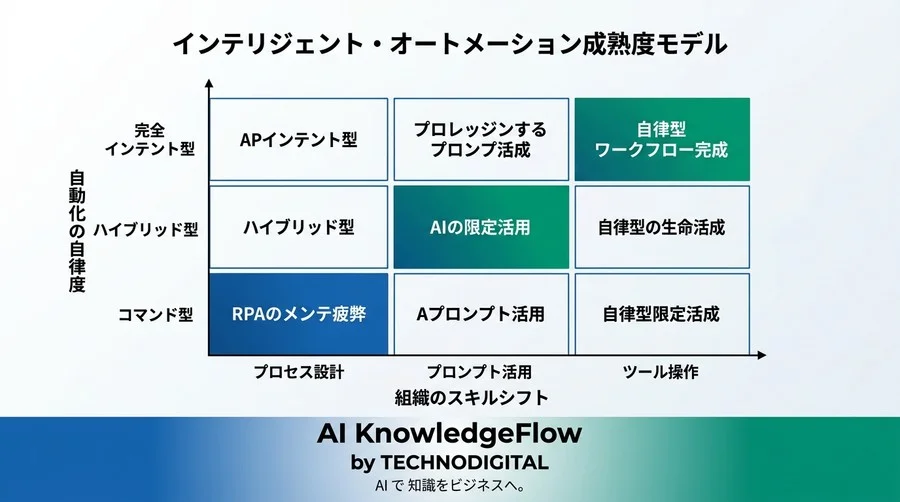 インテリジェント・オートメーション成熟度モデル

自動化の自律度

| | | | |
|---|---|---|---|
| 完全インテント型 | APインテント型 | プロレッジンするプロンプ活成 | 自律型ワークフロー完成 |
| ハイブリッド型 | ハイブリッド型 | AIの限定活用 | 自律型の生命活成 |
| コマンド型 | RPAのメンテ疲弊 | Aプロンプト活用 | 自律型限定活成 |
| | プロセス設計 | プロンプト活用 | ツール操作 |

組織のスキルシフト

AI KnowledgeFlow
by TECHNODIGITAL
AIで 知識をビジネスへ。